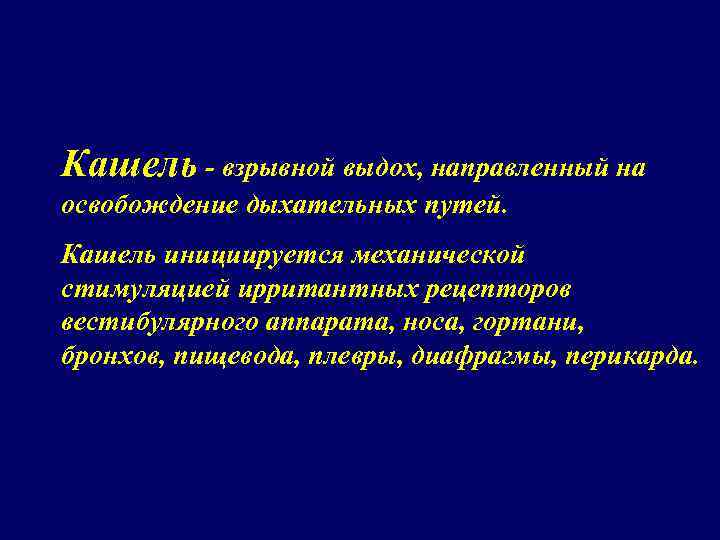 Кашель - взрывной выдох, направленный на освобождение дыхательных путей.

Кашель инициируется механической стимуляцией ирритантных рецепторов вестибулярного аппарата, носа, гортани, бронхов, пищевода, плевры, диафрагмы, перикарда.